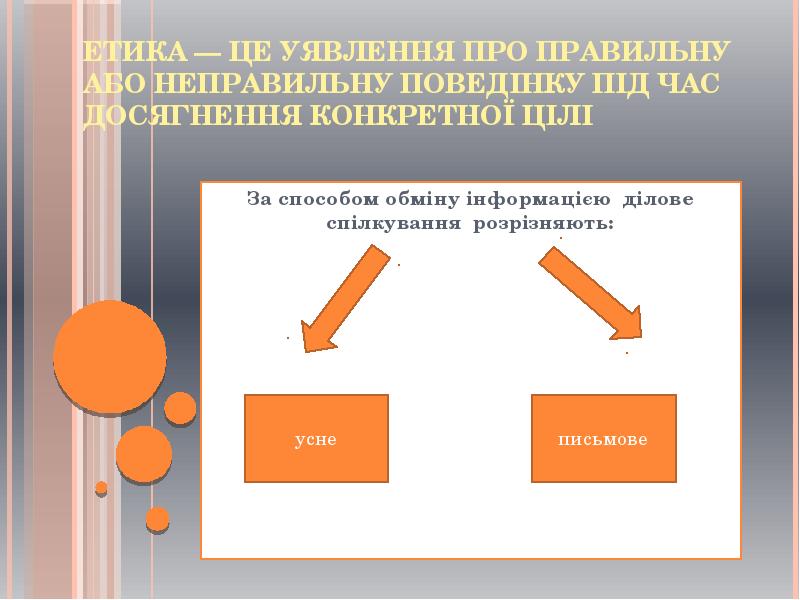 ЕТИКА — ЦЕ УЯВЛЕННЯ ПРО ПРАВИЛЬНУ АБО НЕПРАВИЛЬНУ ПОВЕДІНКУ ПІД ЧАС ДОСЯГНЕННЯ КОНКРЕТНОЇ ЦІЛІ

За способом обміну інформацією ділове спілкування розрізняють:

усне

письмове